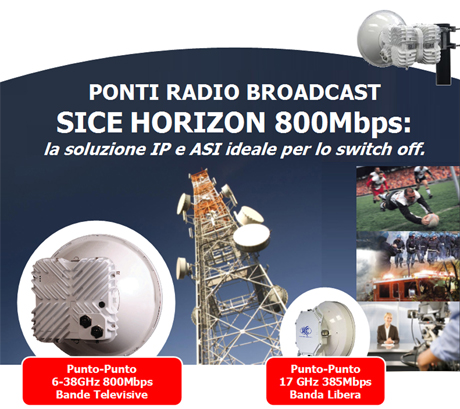 PONTI RADIO BROADCAST
SICE HORIZON 800Mbps:
la soluzione IP e ASI ideale per lo switch off.

Punto-Punto
6-38GHz 800Mbps
Bande Televisive

Punto-Punto
17 GHz 385Mbps
Banda Libera